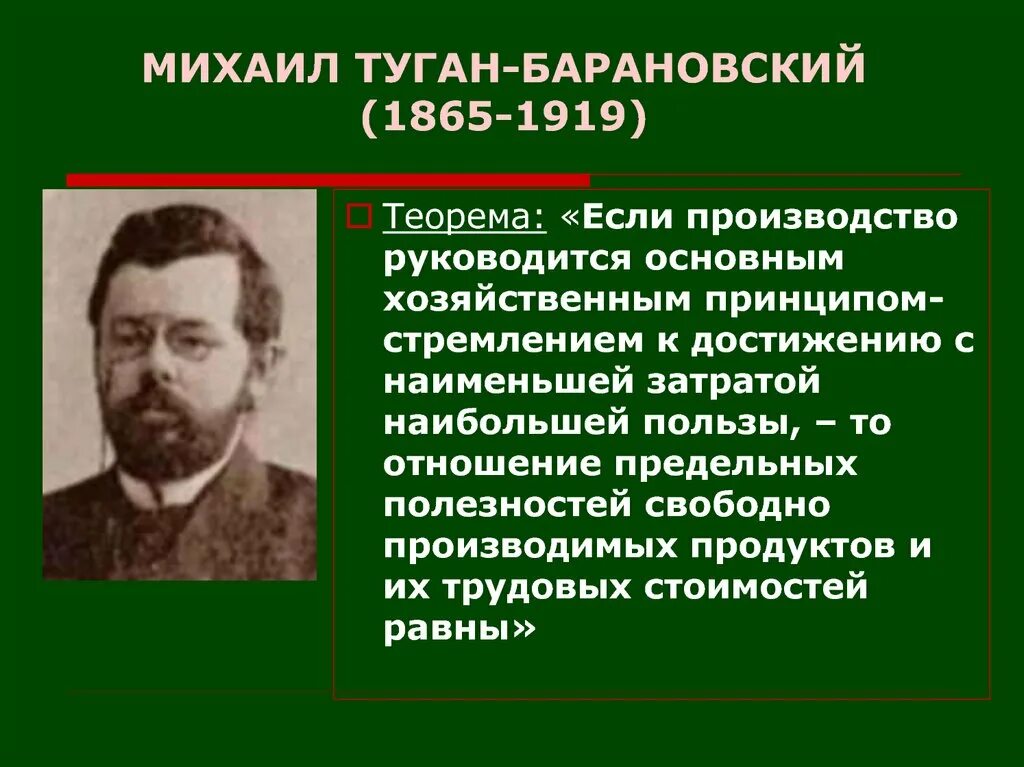 МИХАИЛ ТУГАН-БАРАНОВСКИЙ (1865-1919)

Теорема: «Если производство руководится основным хозяйственным принципом-стремлением к достижению с наименьшей затратой наибольшей пользы, – то отношение предельных полезностей свободно производимых продуктов и их трудовых стоимостей равны»